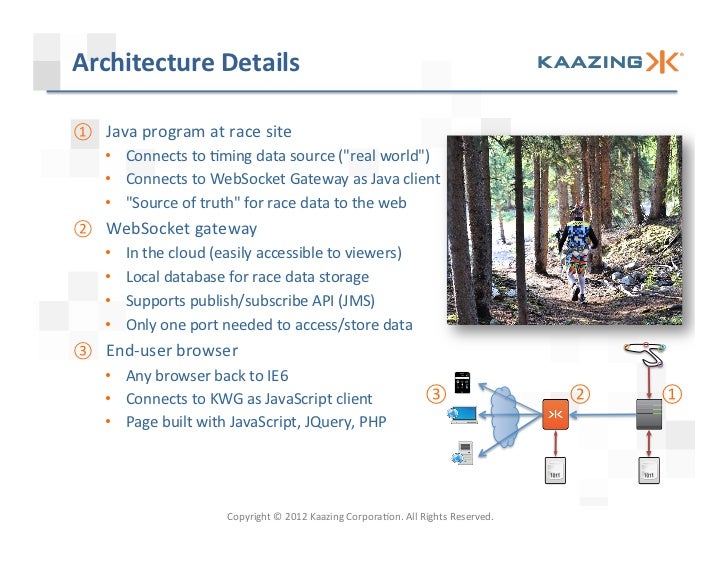 Architecture Details

KAAZING

① Java program at race site
• Connects to timing data source ("real world")
• Connects to WebSocket Gateway as Java client
• "Source of truth" for race data to the web

② WebSocket gateway
• In the cloud (easily accessible to viewers)
• Local database for race data storage
• Supports publish/subscribe API (JMS)
• Only one port needed to access/store data

③ End-user browser
• Any browser back to IE6
• Connects to KWG as JavaScript client
• Page built with JavaScript, JQuery, PHP

③ ② ①

Copyright © 2012 Kaazing Corporation. All Rights Reserved.